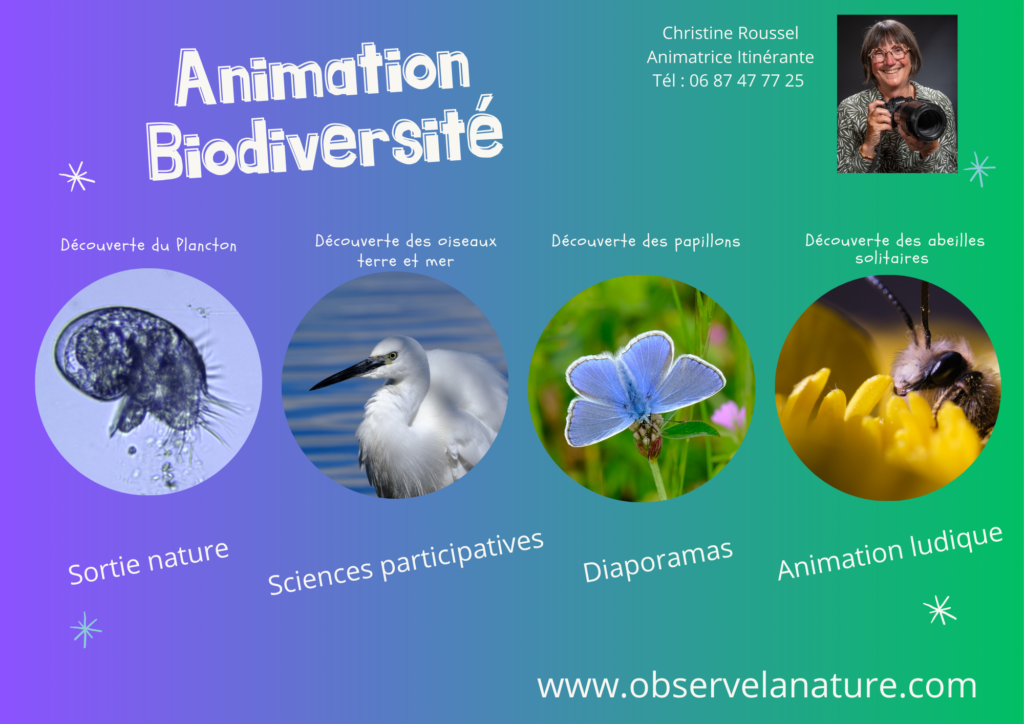 Animation Biodiversité

Christine Roussel
Animatrice Itinérante
Tél : 06 87 47 77 25

Découverte du Plancton

Découverte des oiseaux terre et mer

Découverte des papillons

Découverte des abeilles solitaires

Sortie nature

Sciences participatives

Diaporamas

Animation ludique

www.observelanature.com